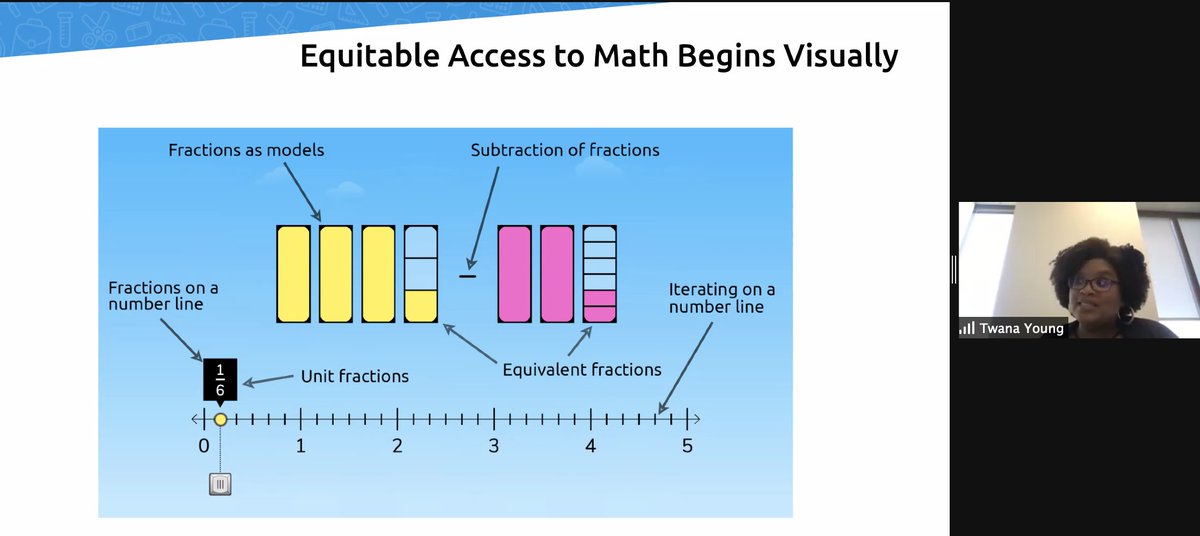 Equitable Access to Math Begins Visually

Fractions as models

Subtraction of fractions

Fractions on a number line

Iterating on a number line

$\frac{1}{6}$

Unit fractions

Equivalent fractions

0 1 2 3 4 5

Twana Young